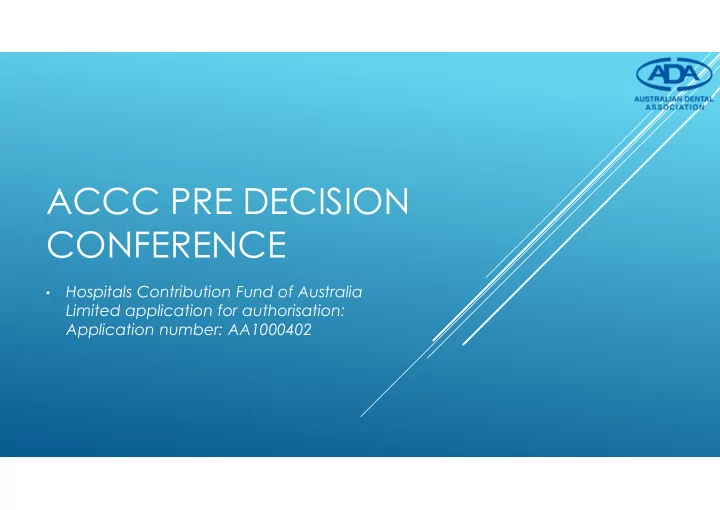 ADA
AUSTRALIAN DENTAL ASSOCIATION

ACCC PRE DECISION CONFERENCE

• Hospitals Contribution Fund of Australia Limited application for authorisation: Application number: AA1000402